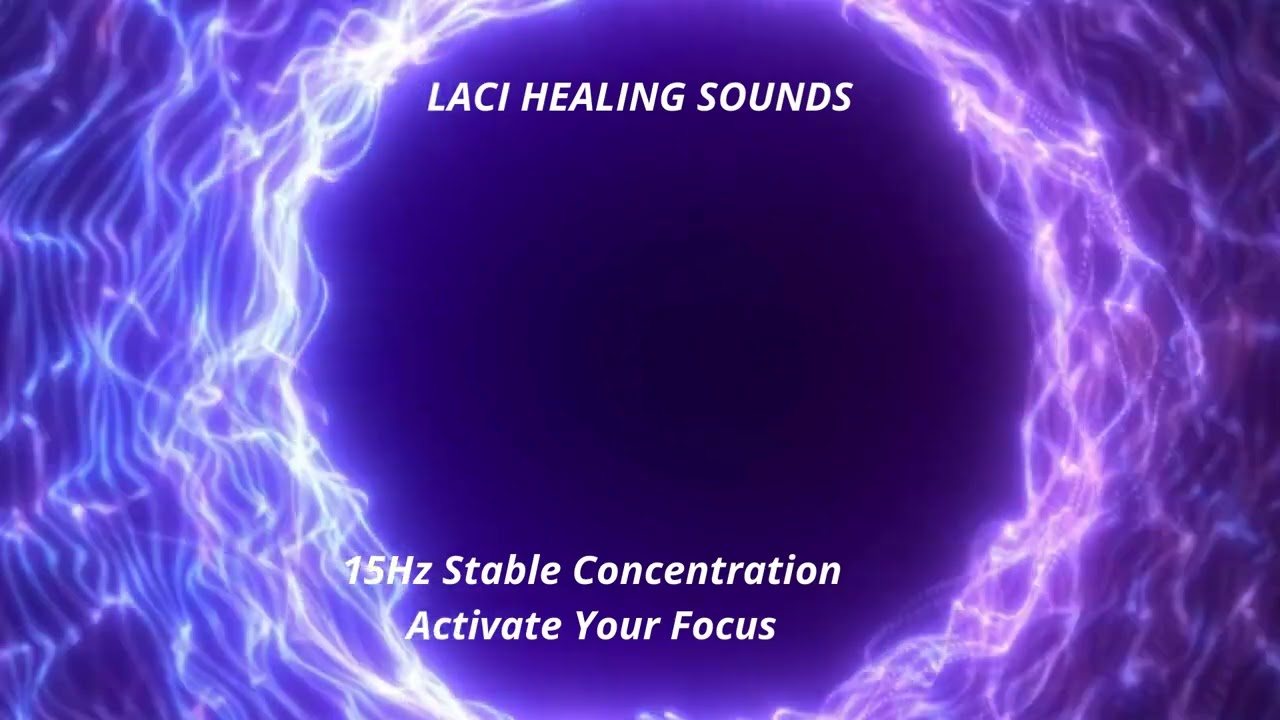 LACI HEALING SOUNDS

15Hz Stable Concentration
Activate Your Focus